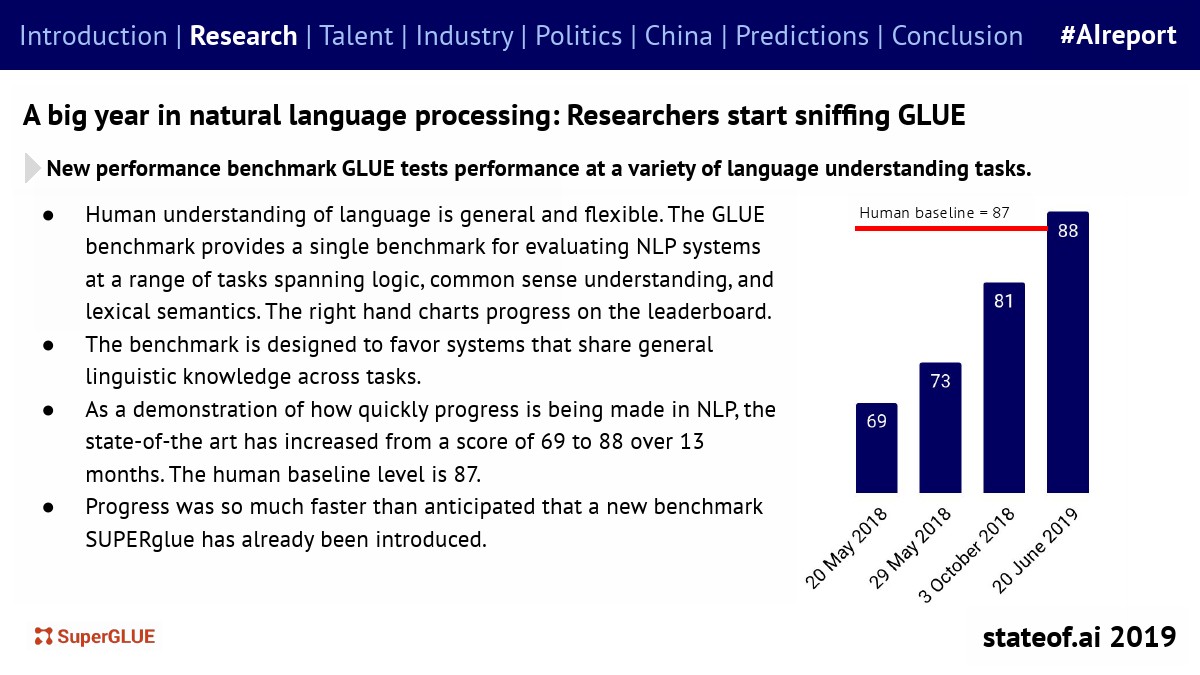 Introduction | Research | Talent | Industry | Politics | China | Predictions | Conclusion #AIreport

A big year in natural language processing: Researchers start sniffing GLUE

New performance benchmark GLUE tests performance at a variety of language understanding tasks.

● Human understanding of language is general and flexible. The GLUE benchmark provides a single benchmark for evaluating NLP systems at a range of tasks spanning logic, common sense understanding, and lexical semantics. The right hand charts progress on the leaderboard.
● The benchmark is designed to favor systems that share general linguistic knowledge across tasks.
● As a demonstration of how quickly progress is being made in NLP, the state-of-the art has increased from a score of 69 to 88 over 13 months. The human baseline level is 87.
● Progress was so much faster than anticipated that a new benchmark SUPERglue has already been introduced.

Human baseline = 87

69
73
81
88

20 May 2018
29 May 2018
3 October 2018
20 June 2019

SuperGLUE

stateof.ai 2019